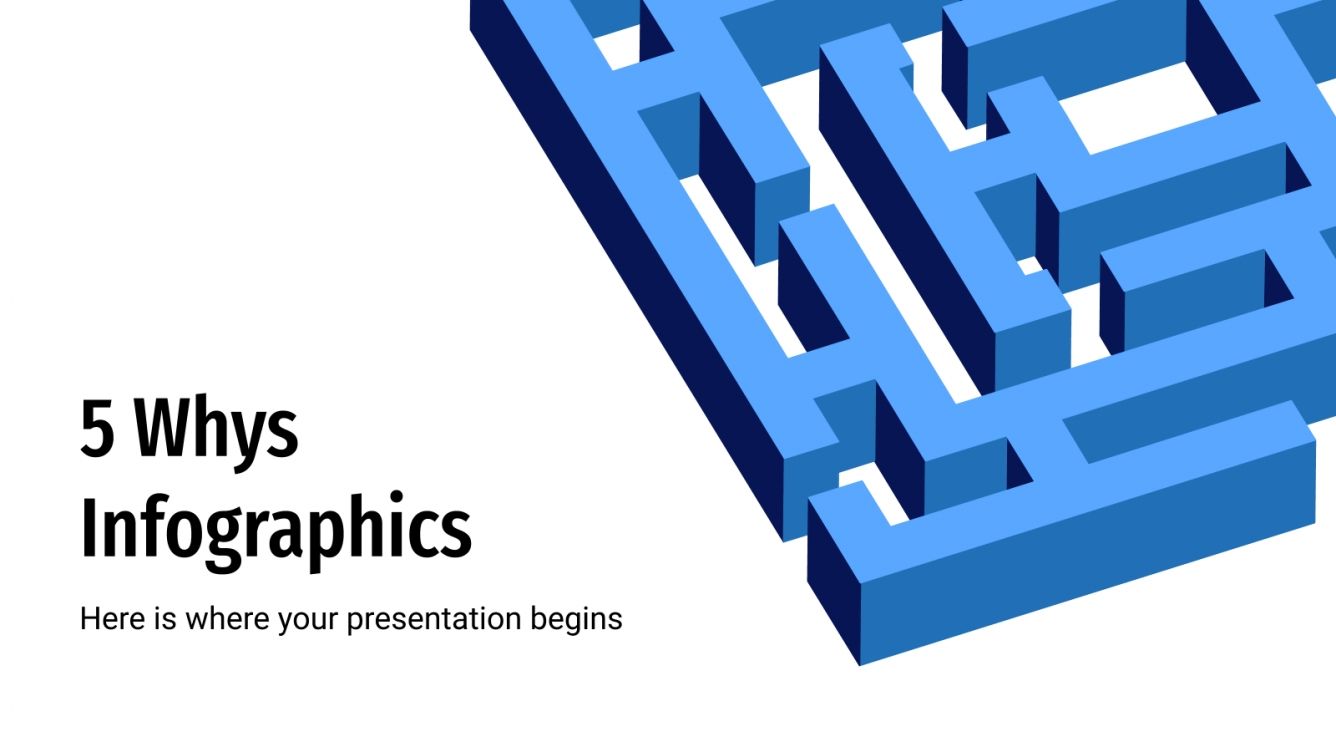 5 Whys Infographics

Here is where your presentation begins